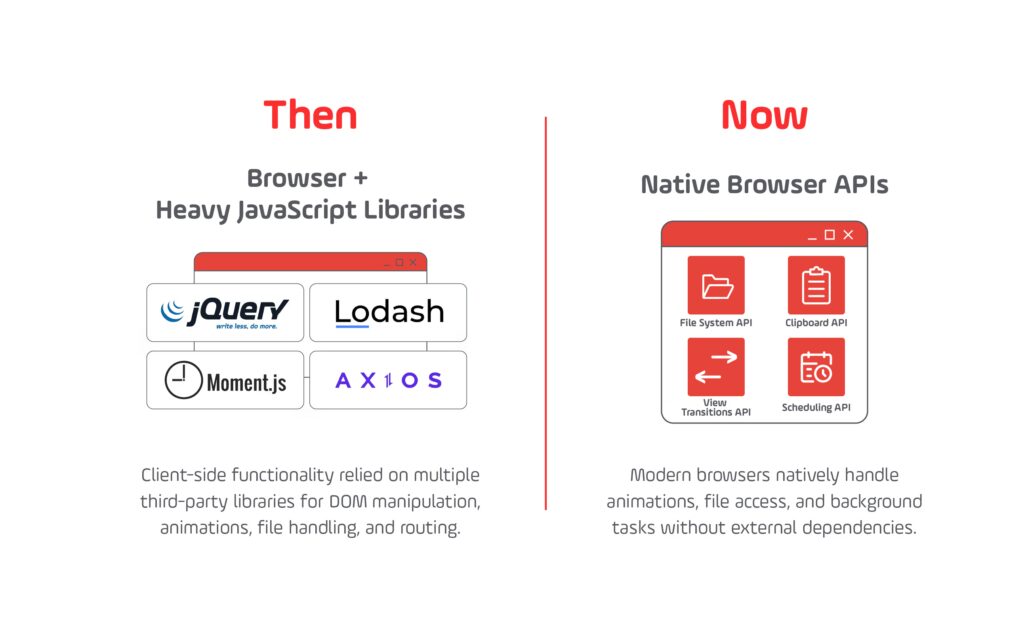 Then

Browser +
Heavy JavaScript Libraries

jQuery
write less, do more.

Lodash

Moment.js

AXIOS

Client-side functionality relied on multiple third-party libraries for DOM manipulation, animations, file handling, and routing.

Now

Native Browser APIs

File System API

Clipboard API

View Transitions API

Scheduling API

Modern browsers natively handle animations, file access, and background tasks without external dependencies.